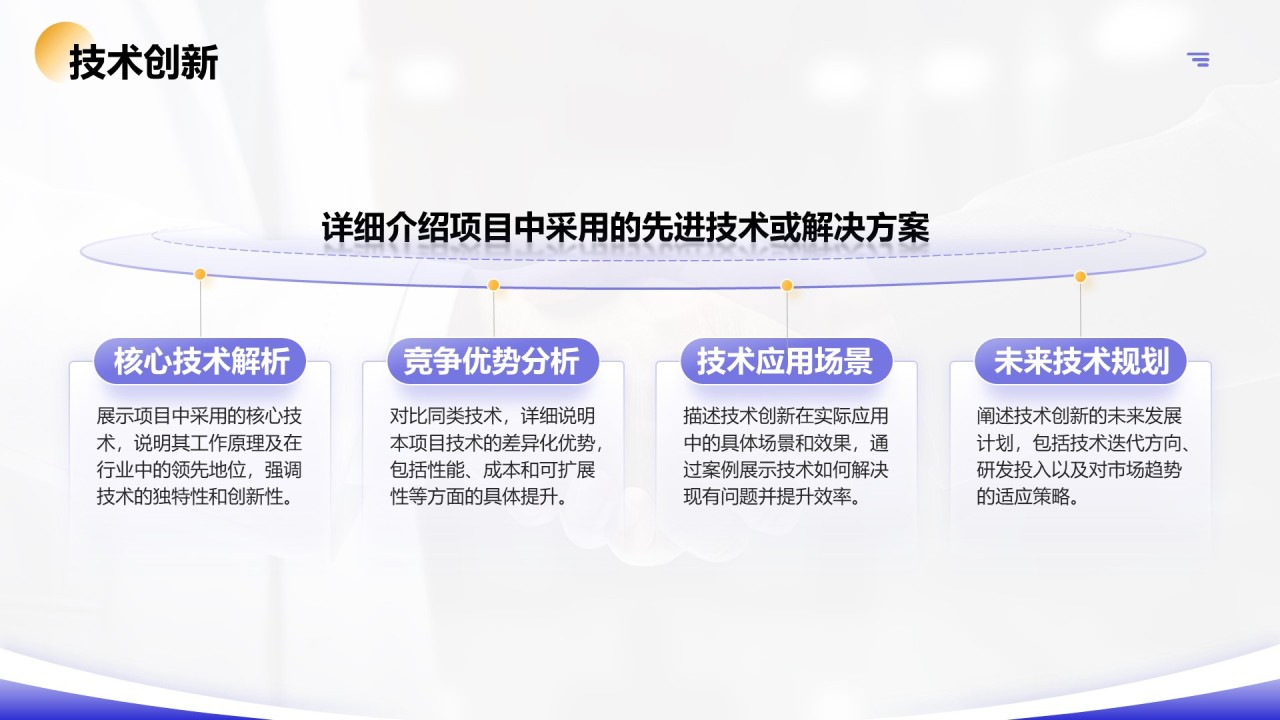 技术创新

详细介绍项目中采用的先进技术或解决方案

核心技术解析

展示项目中采用的核心技术，说明其工作原理及在行业中的领先地位，强调技术的独特性和创新性。

竞争优势分析

对比同类技术，详细说明本项目技术的差异化优势，包括性能、成本和可扩展性等方面的具体提升。

技术应用场景

描述技术创新在实际应用中的具体场景和效果，通过案例展示技术如何解决现有问题并提升效率。

未来技术规划

阐述技术创新的未来发展计划，包括技术迭代方向、研发投入以及对市场趋势的适应策略。